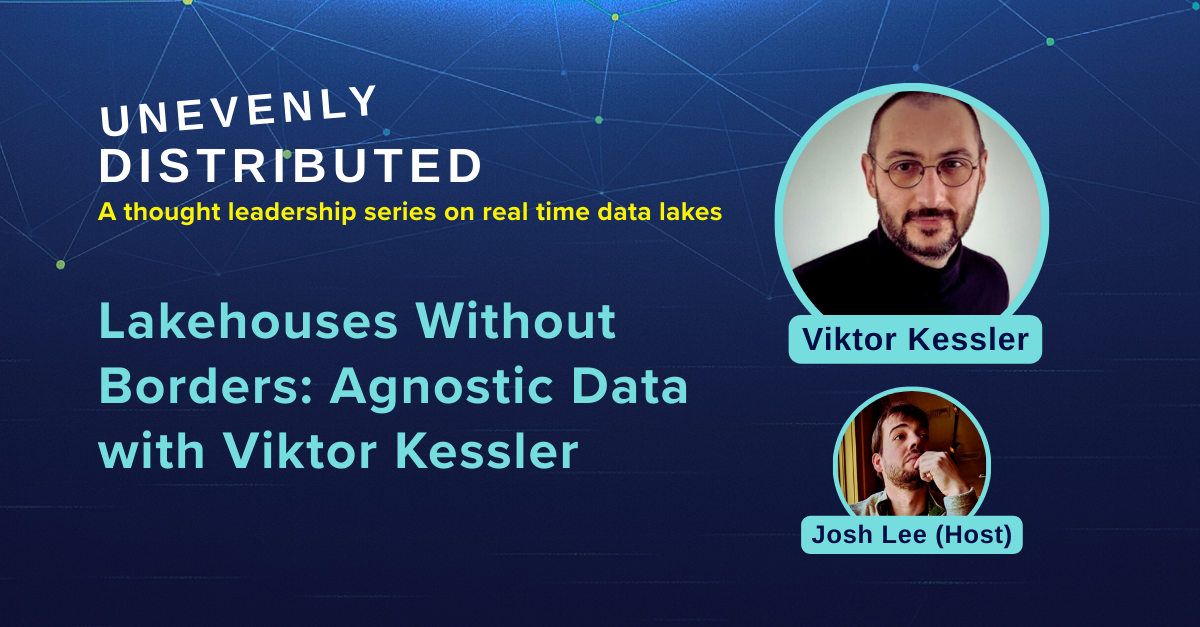 UNEVENLY
DISTRIBUTED
A thought leadership series on real time data lakes

Lakehouses Without Borders: Agnostic Data with Viktor Kessler

Viktor Kessler

Josh Lee (Host)